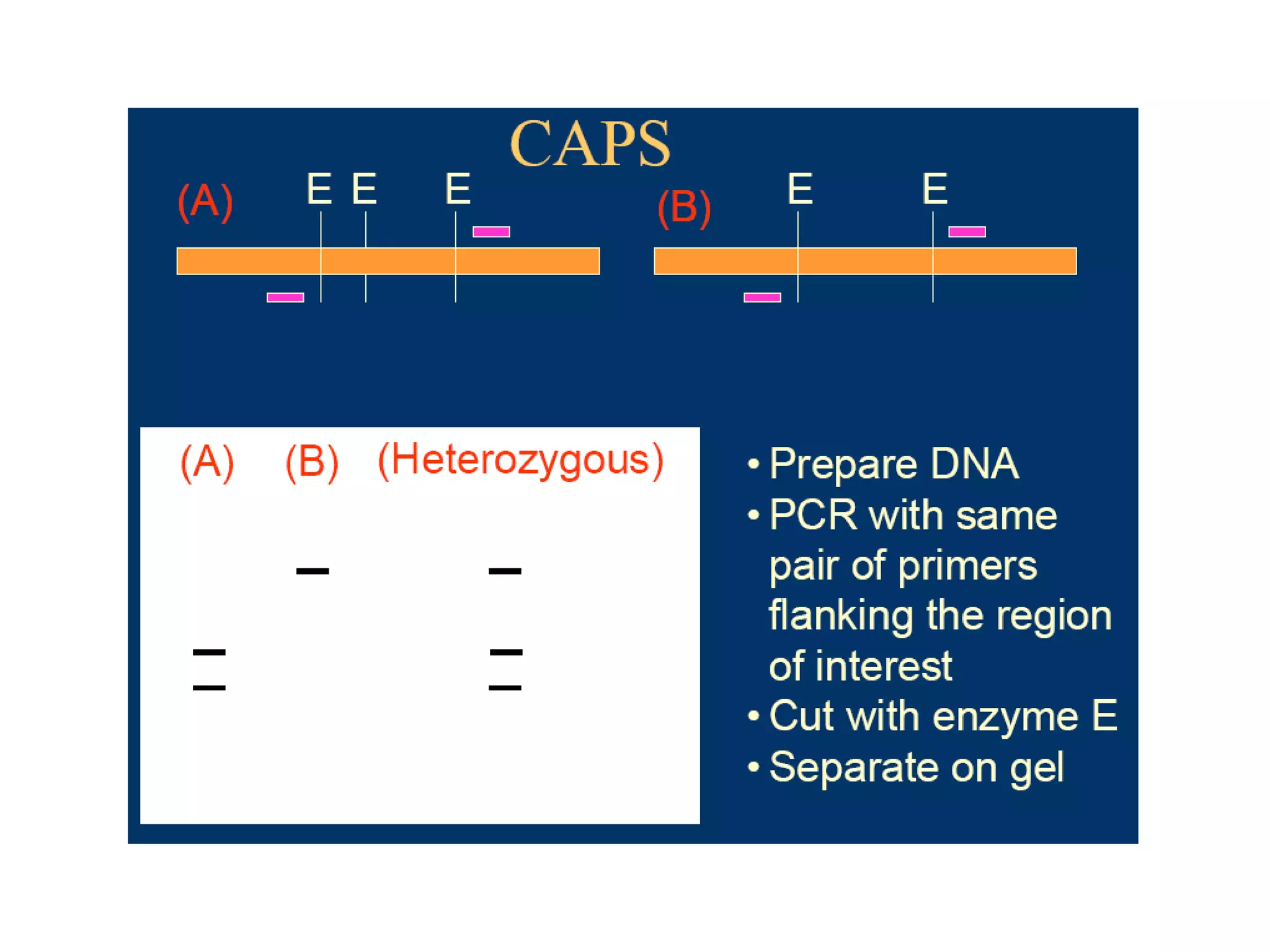 CAPS

(A) E E E

(B) E E

(A) (B) (Heterozygous)

• Prepare DNA
• PCR with same pair of primers flanking the region of interest
• Cut with enzyme E
• Separate on gel